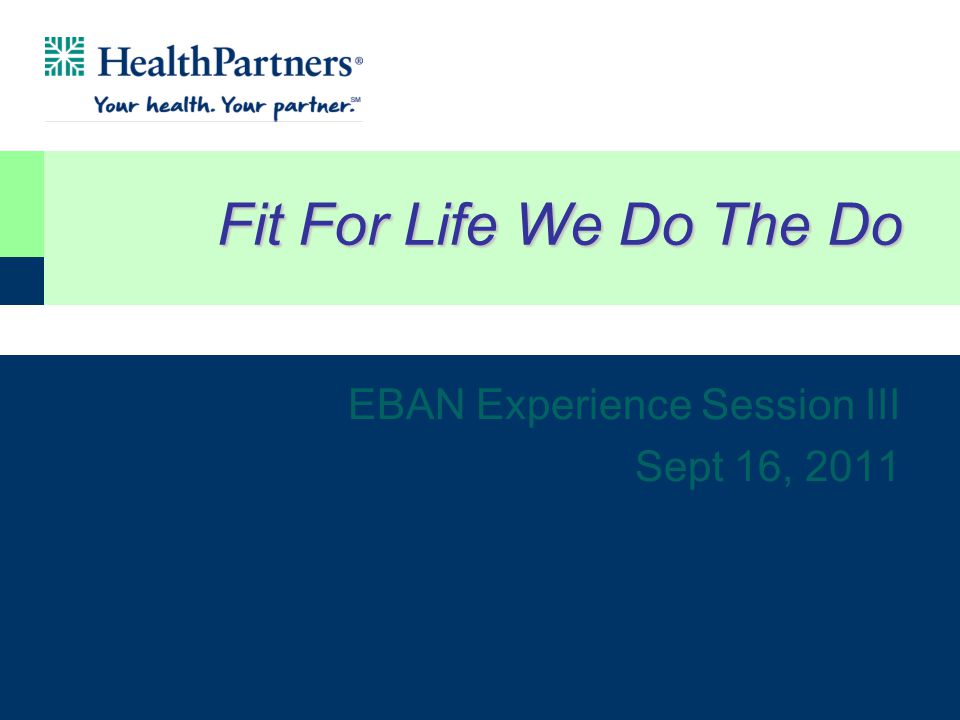 HealthPartners®
Your health. Your partner.℠

Fit For Life We Do The Do

EBAN Experience Session III
Sept 16, 2011